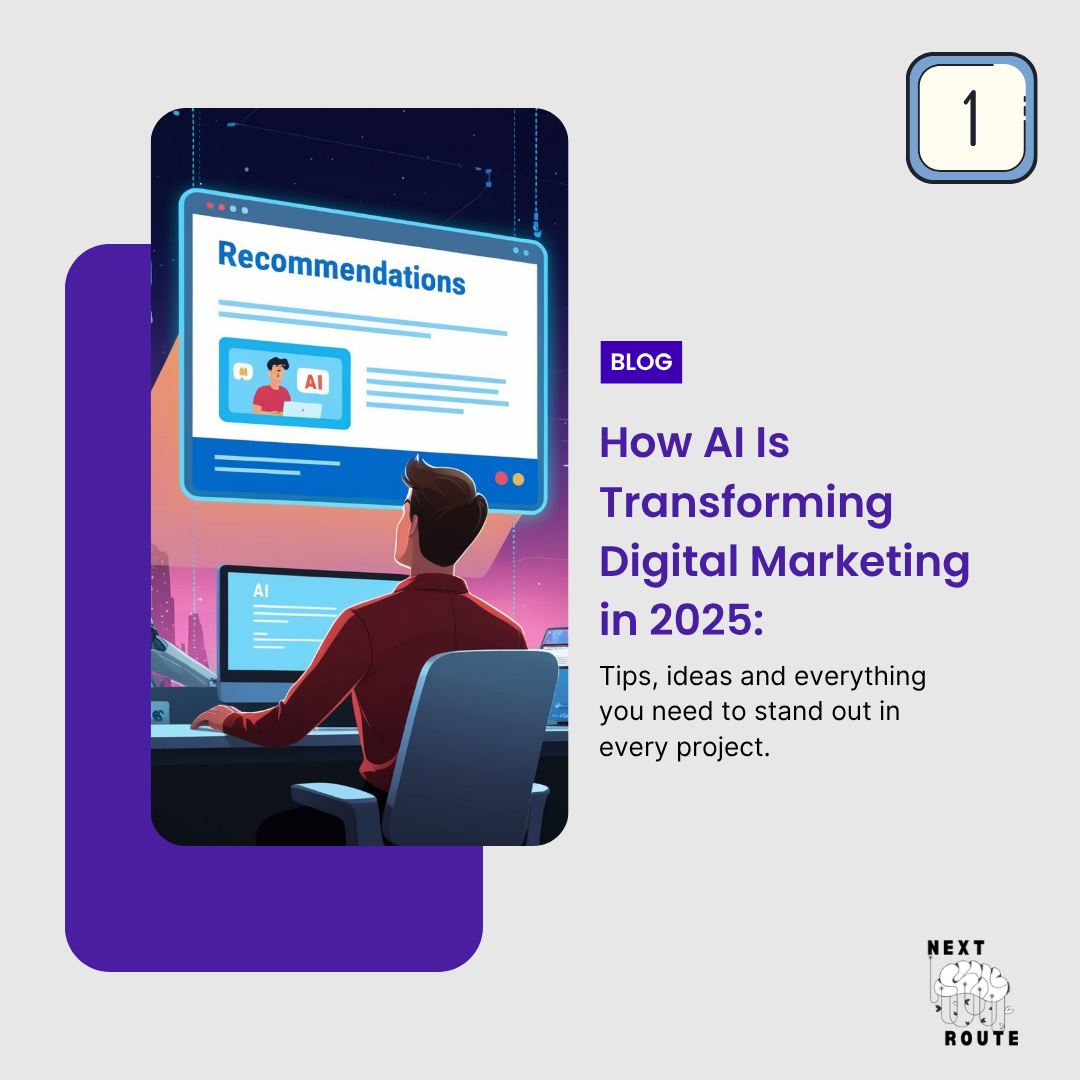 1

Recommendations

AI

AI

BLOG

How AI Is Transforming Digital Marketing in 2025:

Tips, ideas and everything you need to stand out in every project.

NEXT
ROUTE